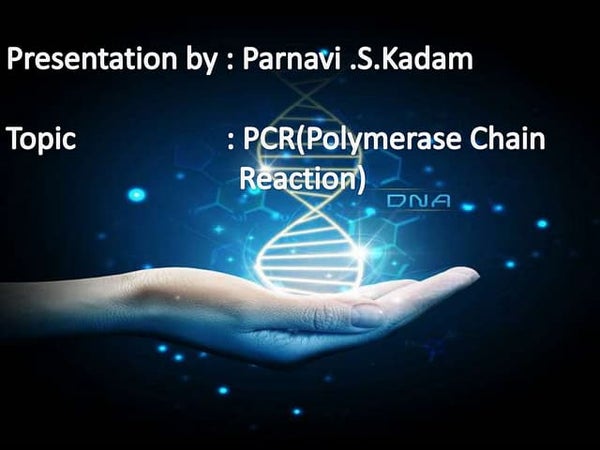 Presentation by : Parnavi .S.Kadam

Topic : PCR(Polymerase Chain Reaction)

DNA